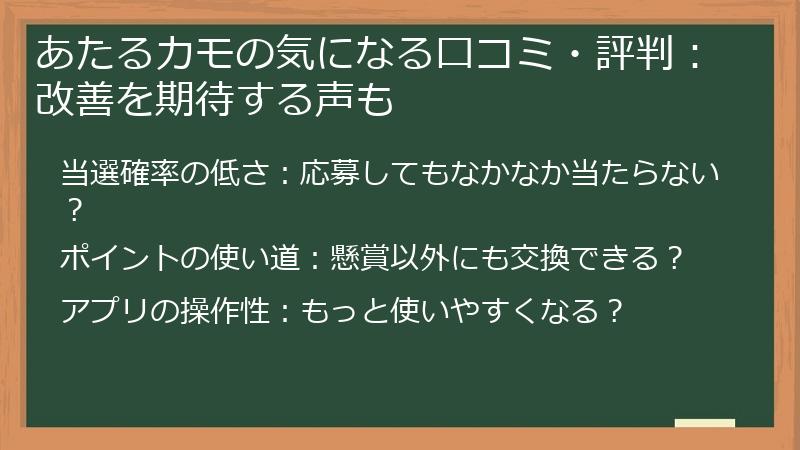 あたるカモの気になる口コミ・評判：改善を期待する声も

当選確率の低さ：応募してもなかなか当たらない？

ポイントの使い道：懸賞以外にも交換できる？

アプリの操作性：もっと使いやすくなる？